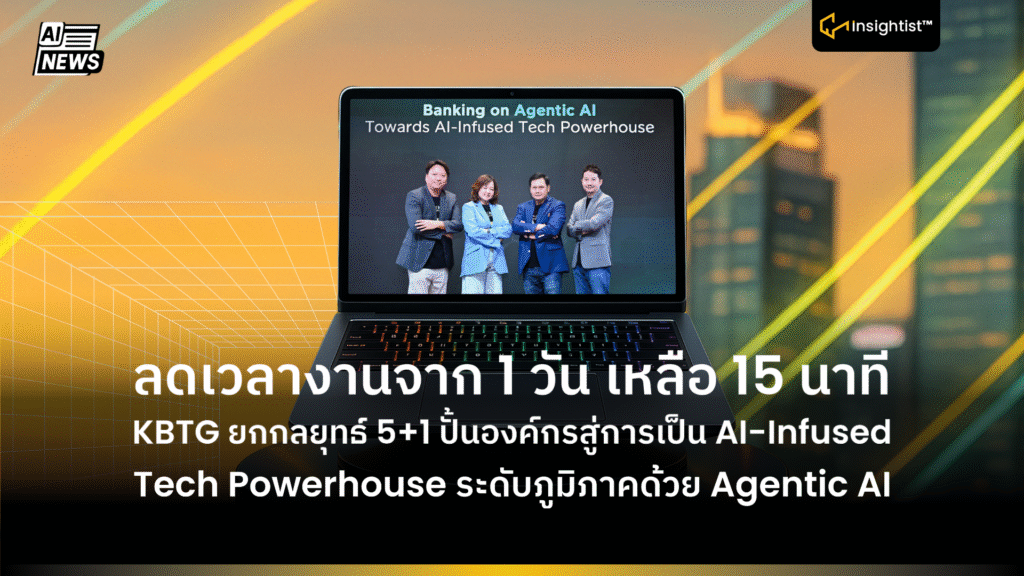 AI NEWS

Insightist™

Banking on Agentic AI
Towards AI-Infused Tech Powerhouse

ลดเวลางานจาก 1 วัน เหลือ 15 นาที
KBTG ยกกลยุทธ์ 5+1 ปั้นองค์กรสู่การเป็น AI-Infused Tech Powerhouse ระดับภูมิภาคด้วย Agentic AI